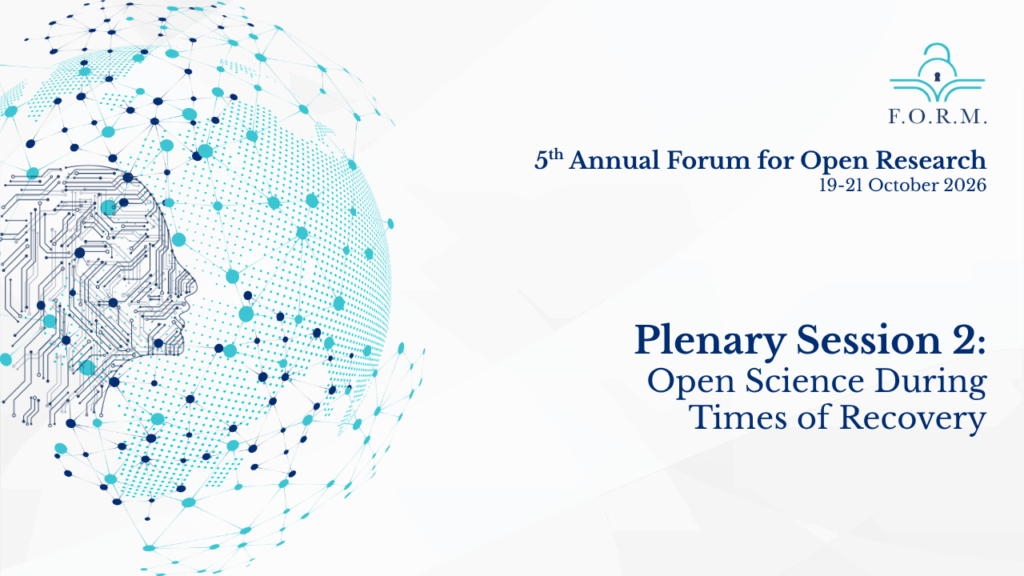 F.O.R.M.

5th Annual Forum for Open Research
19-21 October 2026

Plenary Session 2:
Open Science During Times of Recovery